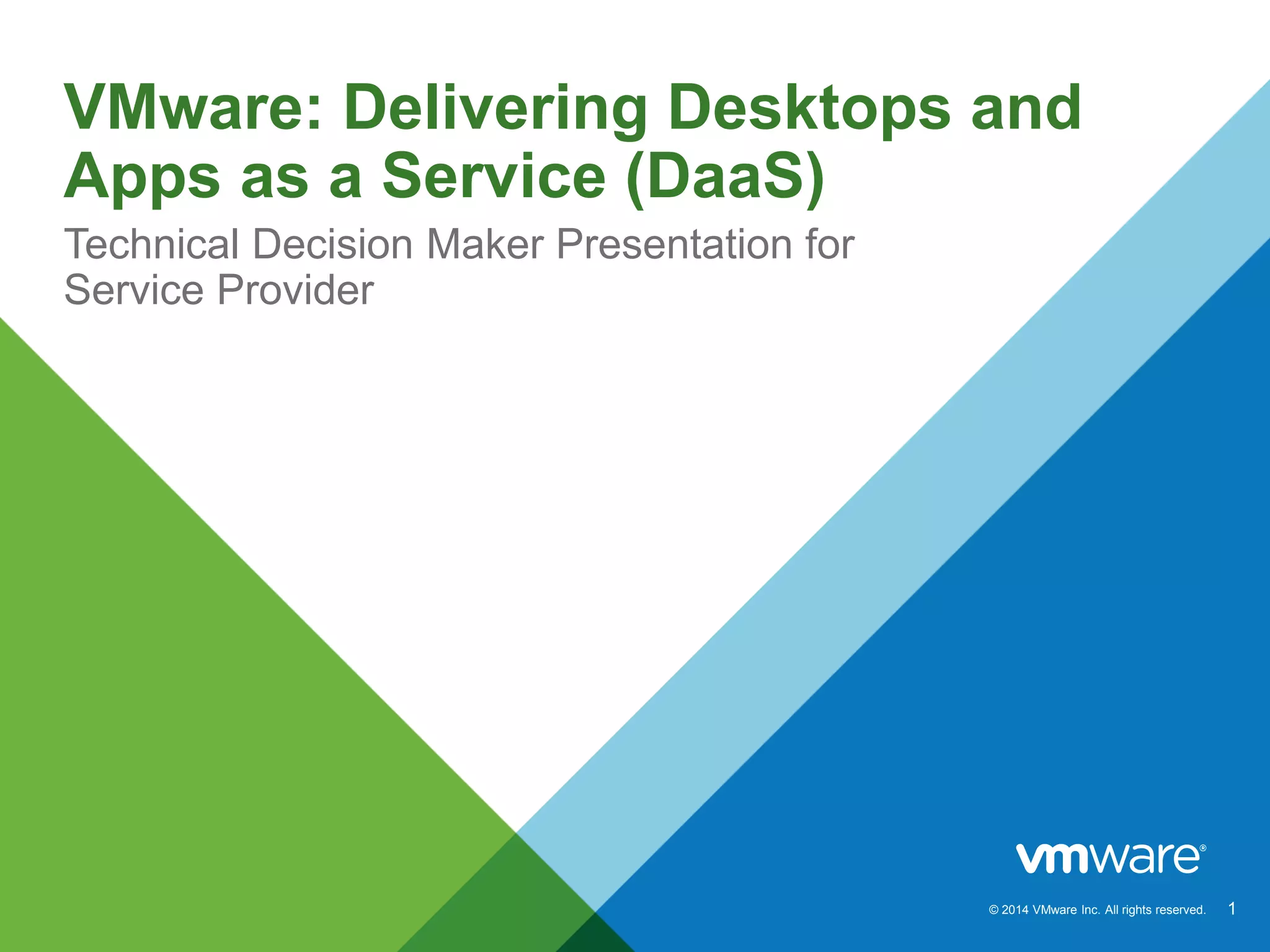 VMware: Delivering Desktops and Apps as a Service (DaaS)

Technical Decision Maker Presentation for Service Provider

vmware®

© 2014 VMware Inc. All rights reserved.

1